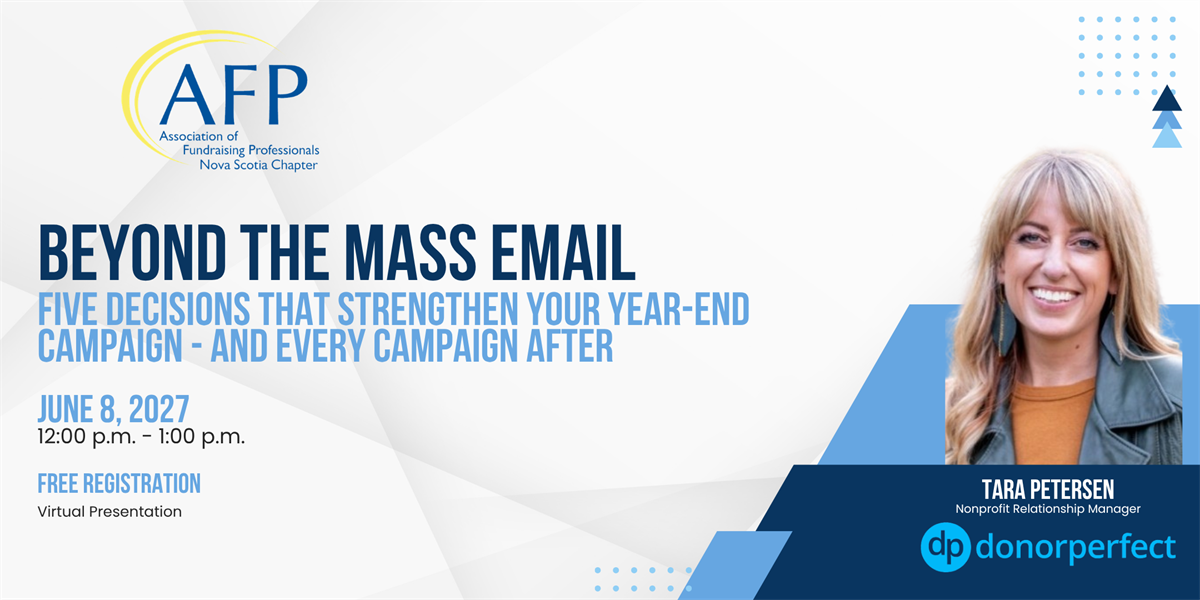 AFP
Association of
Fundraising Professionals
Nova Scotia Chapter

BEYOND THE MASS EMAIL

FIVE DECISIONS THAT STRENGTHEN YOUR YEAR-END CAMPAIGN - AND EVERY CAMPAIGN AFTER

JUNE 8, 2027
12:00 p.m. - 1:00 p.m.

FREE REGISTRATION
Virtual Presentation

TARA PETERSEN
Nonprofit Relationship Manager

dp donorperfect